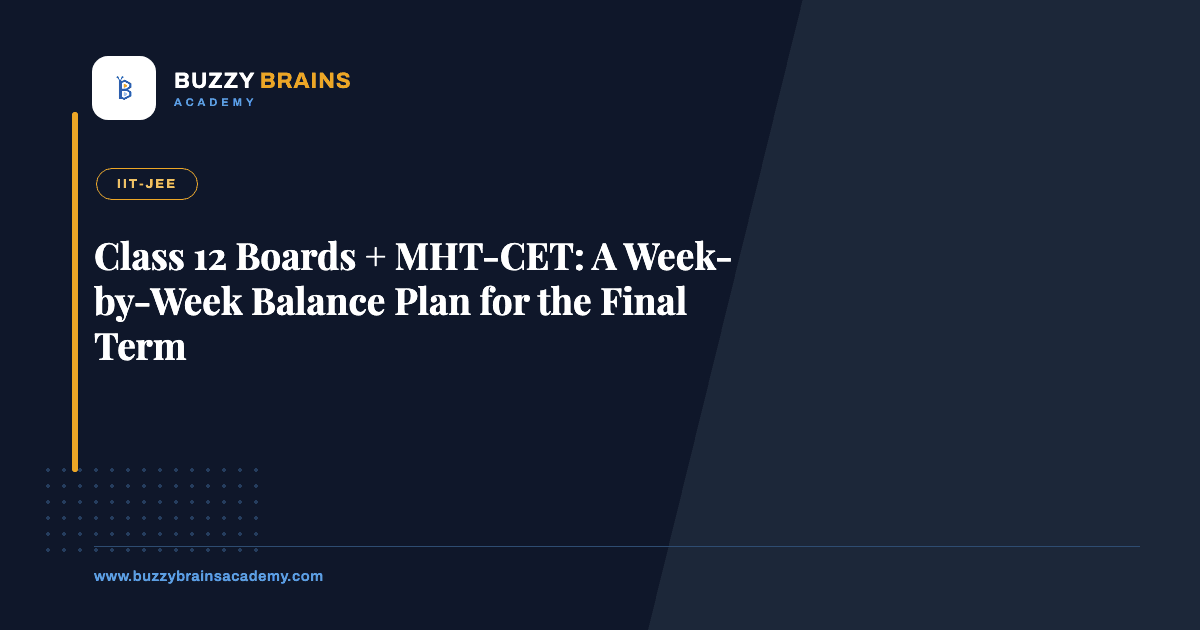 B

BUZZY BRAINS
ACADEMY

IIT-JEE

Class 12 Boards + MHT-CET: A Week-by-Week Balance Plan for the Final Term

www.buzzybrainsacademy.com